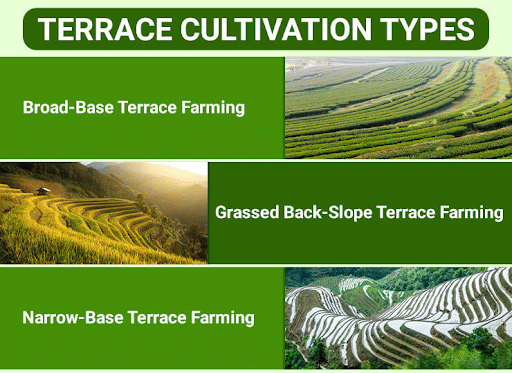 TERRACE CULTIVATION TYPES

Broad-Base Terrace Farming

Grassed Back-Slope Terrace Farming

Narrow-Base Terrace Farming